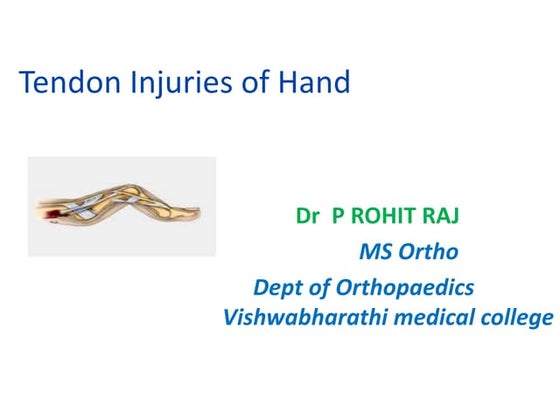 Tendon Injuries of Hand

Dr P ROHIT RAJ
MS Ortho
Dept of Orthopaedics
Vishwabharathi medical college